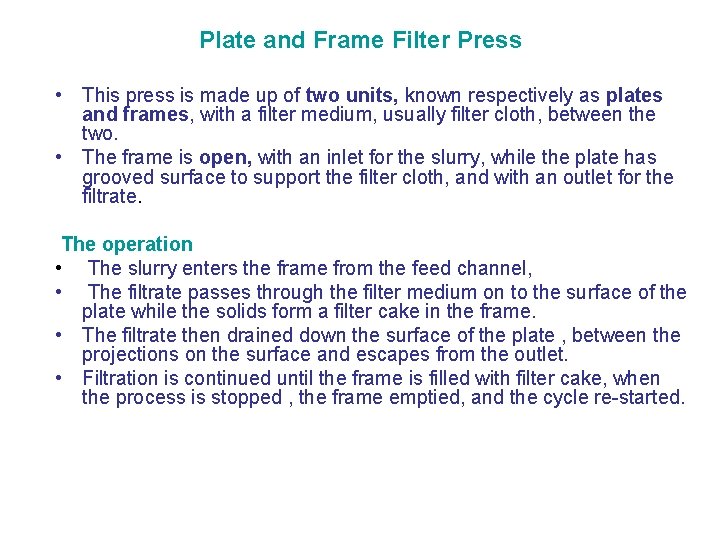 Plate and Frame Filter Press

• This press is made up of two units, known respectively as plates and frames, with a filter medium, usually filter cloth, between the two.
• The frame is open, with an inlet for the slurry, while the plate has grooved surface to support the filter cloth, and with an outlet for the filtrate.

The operation
• The slurry enters the frame from the feed channel,
• The filtrate passes through the filter medium on to the surface of the plate while the solids form a filter cake in the frame.
• The filtrate then drained down the surface of the plate , between the projections on the surface and escapes from the outlet.
• Filtration is continued until the frame is filled with filter cake, when the process is stopped , the frame emptied, and the cycle re-started.